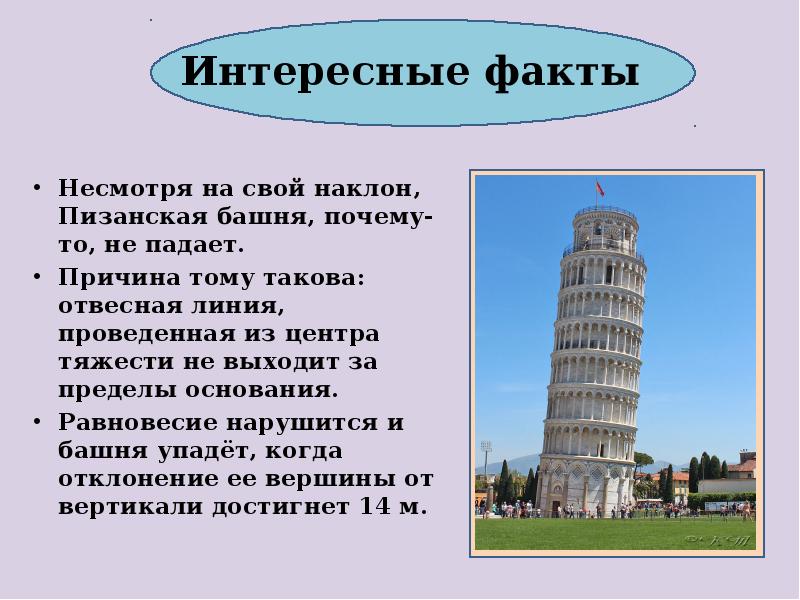 Интересные факты

• Несмотря на свой наклон, Пизанская башня, почему-то, не падает.
• Причина тому такова: отвесная линия, проведенная из центра тяжести не выходит за пределы основания.
• Равновесие нарушится и башня упадёт, когда отклонение ее вершины от вертикали достигнет 14 м.